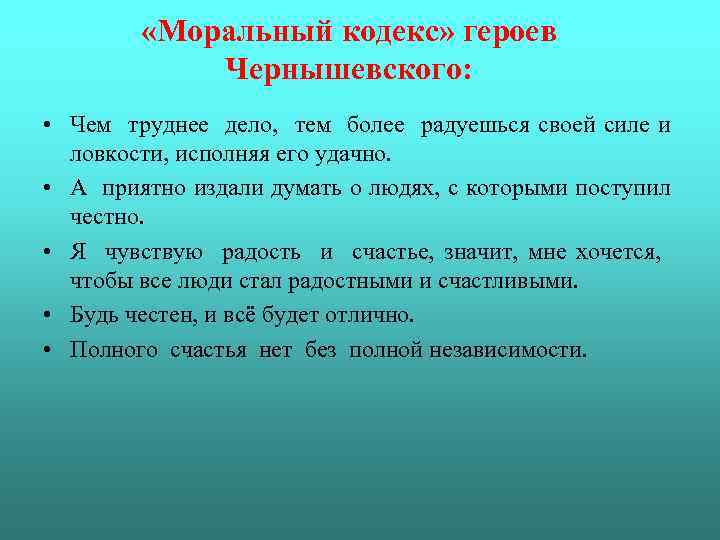 «Моральный кодекс» героев Чернышевского:

• Чем труднее дело, тем более радуешься своей силе и ловкости, исполняя его удачно.
• А приятно издали думать о людях, с которыми поступил честно.
• Я чувствую радость и счастье, значит, мне хочется, чтобы все люди стал радостными и счастливыми.
• Будь честен, и всё будет отлично.
• Полного счастья нет без полной независимости.